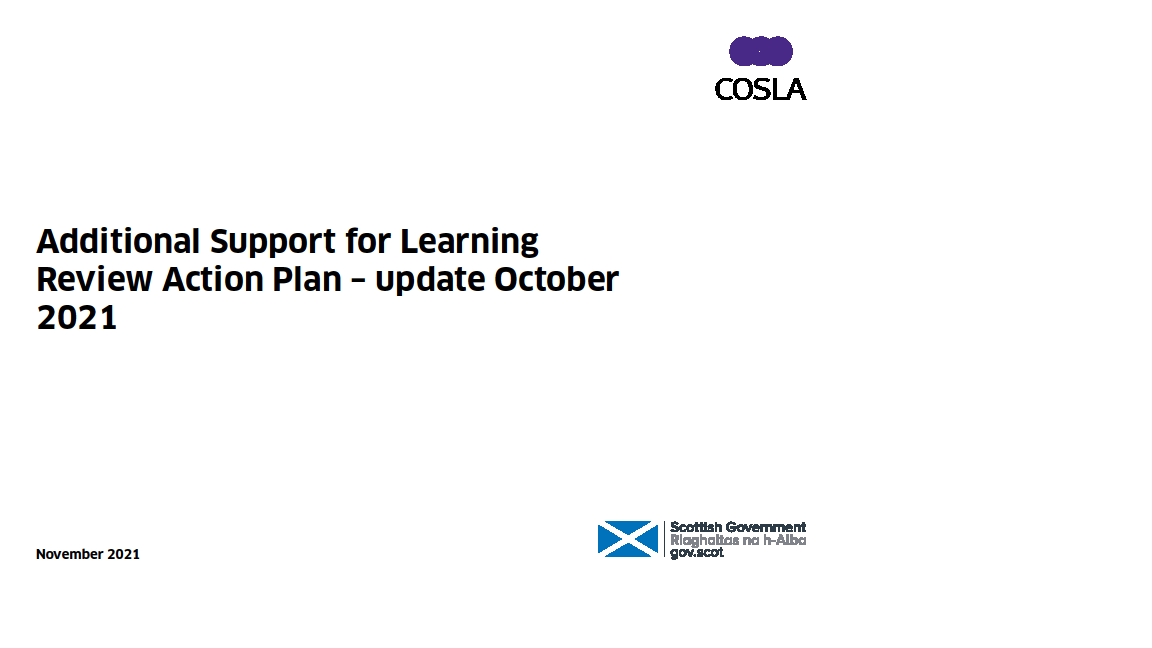 COSLA

Additional Support for Learning Review Action Plan – update October 2021

November 2021

Scottish Government
Riaghaltas na h-Alba
gov.scot